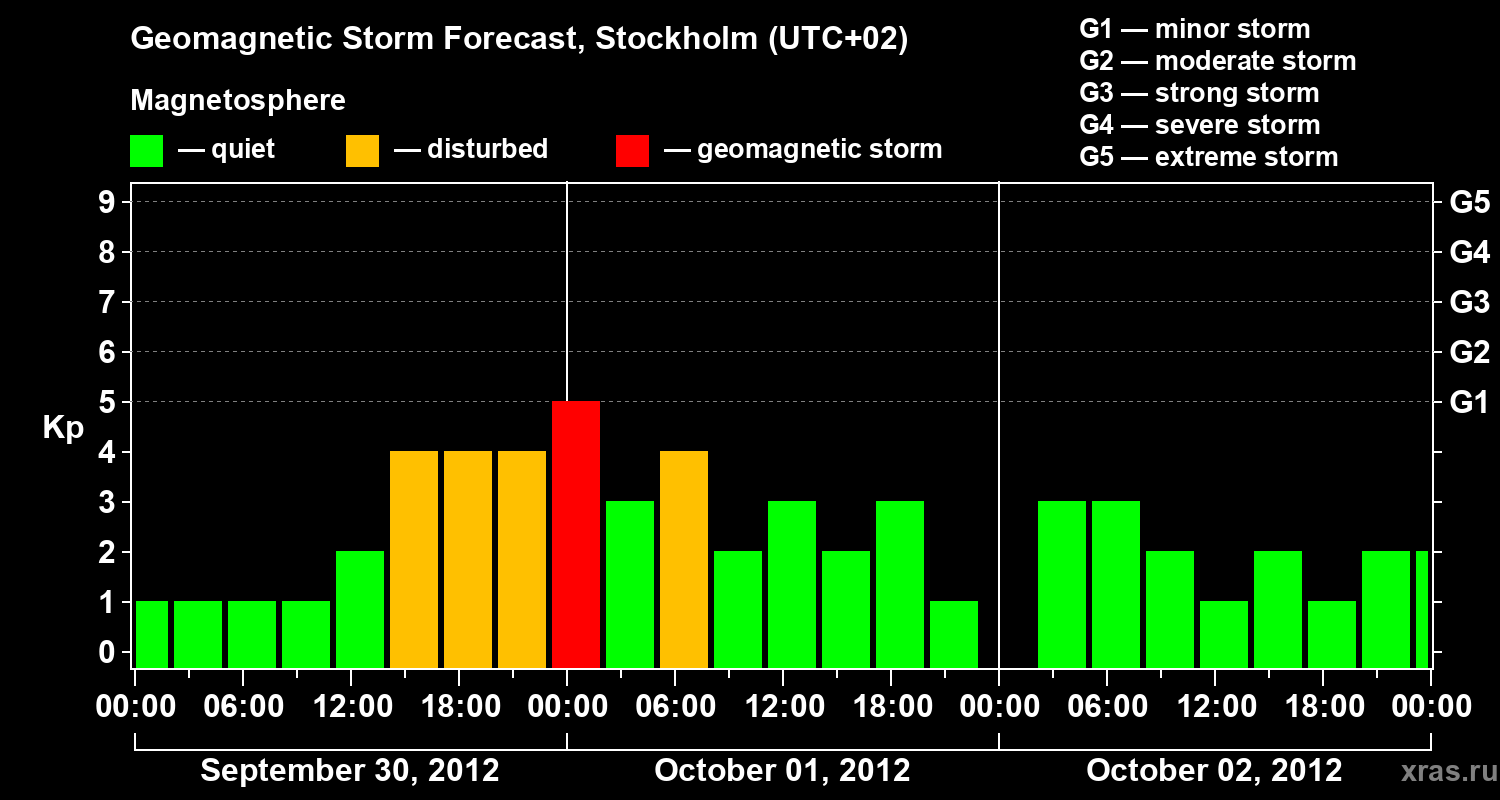 Geomagnetic Storm Forecast, Stockholm (UTC+02)

Magnetosphere

— quiet — disturbed — geomagnetic storm

G1 — minor storm
G2 — moderate storm
G3 — strong storm
G4 — severe storm
G5 — extreme storm

Kp

9
8
7
6
5
4
3
2
1
0

G5
G4
G3
G2
G1

00:00 06:00 12:00 18:00 00:00 06:00 12:00 18:00 00:00 06:00 12:00 18:00 00:00

September 30, 2012 October 01, 2012 October 02, 2012

xras.ru